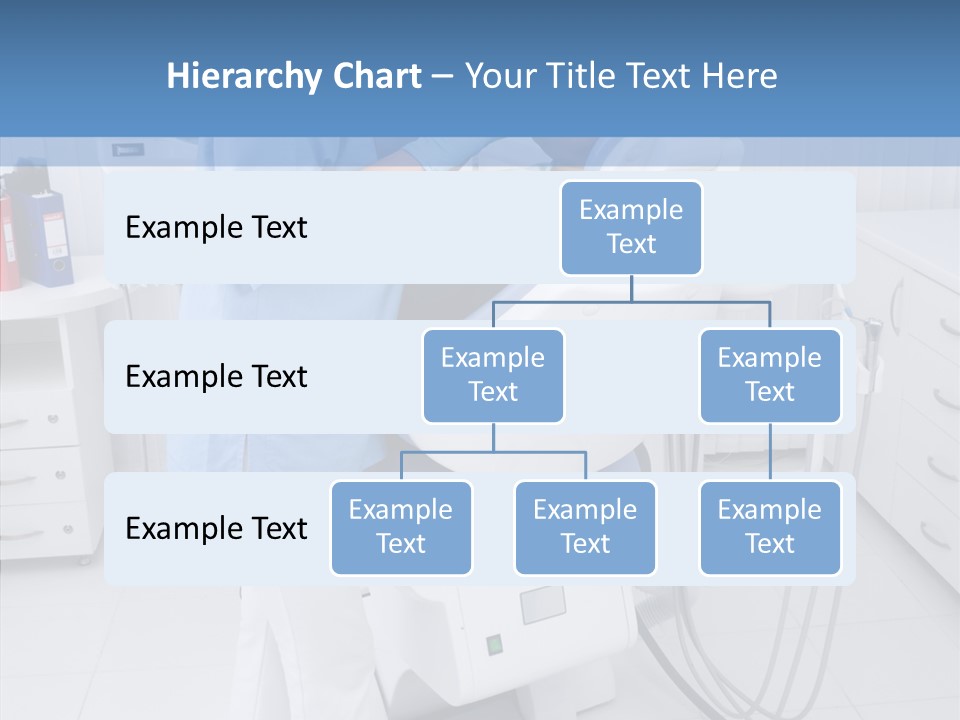 Hierarchy Chart – Your Title Text Here

Example Text

Example Text

Example Text

Example Text

Example Text

Example Text

Example Text

Example Text

Example Text